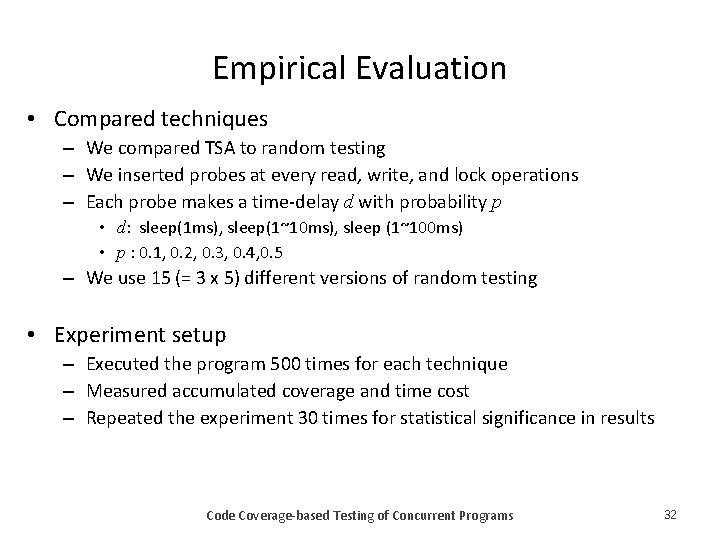 Empirical Evaluation

• Compared techniques
  – We compared TSA to random testing
  – We inserted probes at every read, write, and lock operations
  – Each probe makes a time-delay $d$ with probability $p$
    • $d$: sleep(1ms), sleep(1~10ms), sleep (1~100ms)
    • $p$ : 0.1, 0.2, 0.3, 0.4,0.5
  – We use 15 (= 3 x 5) different versions of random testing

• Experiment setup
  – Executed the program 500 times for each technique
  – Measured accumulated coverage and time cost
  – Repeated the experiment 30 times for statistical significance in results

Code Coverage-based Testing of Concurrent Programs

32